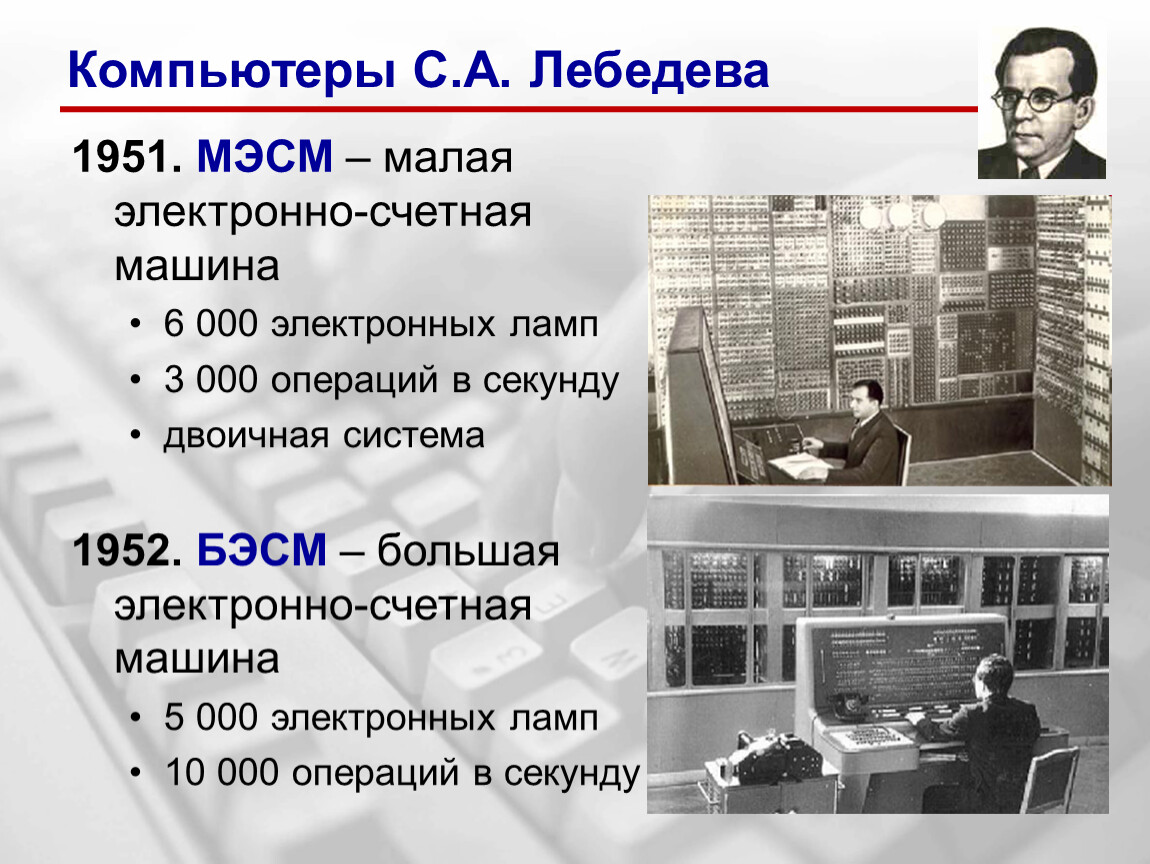 Компьютеры С.А. Лебедева

1951. МЭСМ – малая электронно-счетная машина

• 6 000 электронных ламп
• 3 000 операций в секунду
• двоичная система

1952. БЭСМ – большая электронно-счетная машина

• 5 000 электронных ламп
• 10 000 операций в секунду